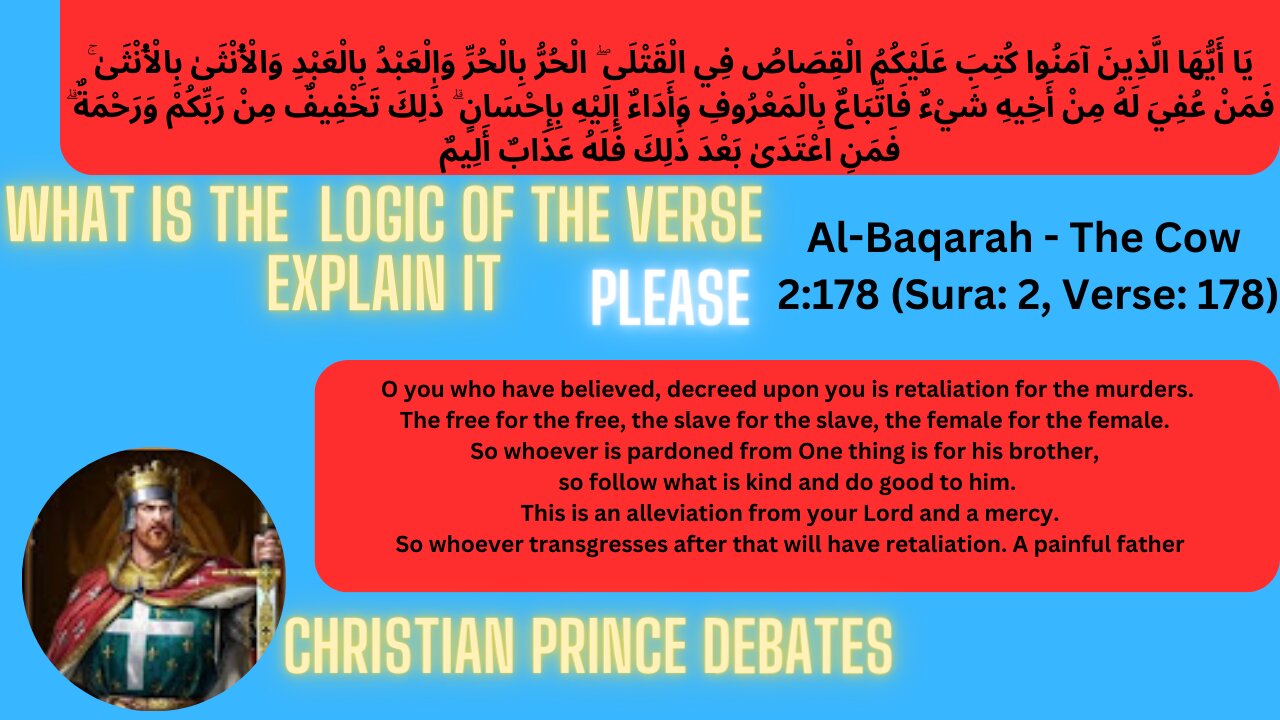 يَا أَيُّهَا الَّذِينَ آمَنُوا كُتِبَ عَلَيْكُمُ الْقِصَاصُ فِي الْقَتْلَى ۖ الْحُرُّ بِالْحُرِّ وَالْعَبْدُ بِالْعَبْدِ وَالْأُنْثَىٰ بِالْأُنْثَىٰ ۚ فَمَنْ عُفِيَ لَهُ مِنْ أَخِيهِ شَيْءٌ فَاتِّبَاعٌ بِالْمَعْرُوفِ وَأَدَاءٌ إِلَيْهِ بِإِحْسَانٍ ۗ ذَٰلِكَ تَخْفِيفٌ مِنْ رَبِّكُمْ وَرَحْمَةٌ ۗ فَمَنِ اعْتَدَىٰ بَعْدَ ذَٰلِكَ فَلَهُ عَذَابٌ أَلِيمٌ

WHAT IS THE LOGIC OF THE VERSE EXPLAIN IT

PLEASE

Al-Baqarah - The Cow
2:178 (Sura: 2, Verse: 178)

O you who have believed, decreed upon you is retaliation for the murders.
The free for the free, the slave for the slave, the female for the female.
So whoever is pardoned from One thing is for his brother,
so follow what is kind and do good to him.
This is an alleviation from your Lord and a mercy.
So whoever transgresses after that will have retaliation. A painful father

CHRISTIAN PRINCE DEBATES